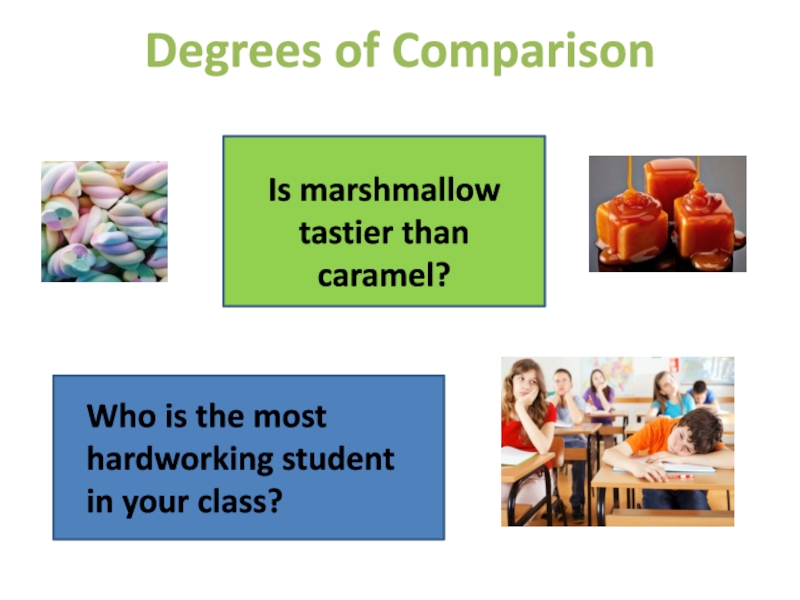 Degrees of Comparison

Is marshmallow tastier than caramel?

Who is the most hardworking student in your class?